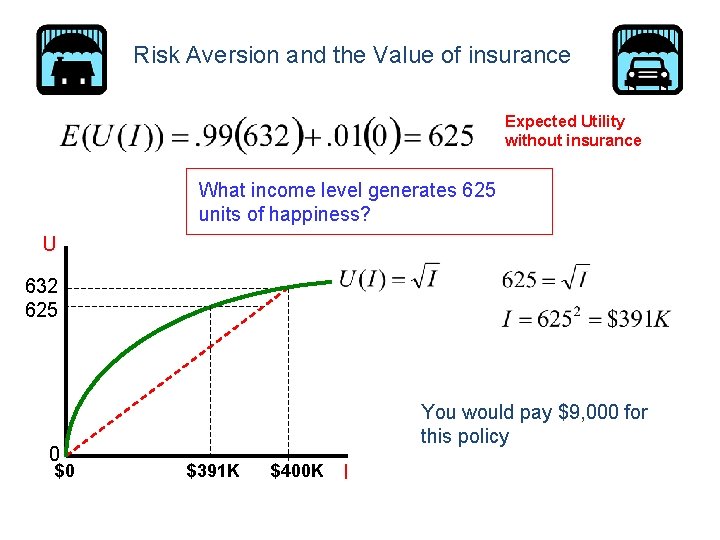 Risk Aversion and the Value of insurance

$E(U(I)) = .99(632) + .01(0) = 625$

Expected Utility without insurance

What income level generates 625 units of happiness?

U

632

625

0

$U(I) = \sqrt{I}$

$625 = \sqrt{I}$

$I = 625^2 = \$391K$

You would pay $9,000 for this policy

$0

$391K

$400K

I